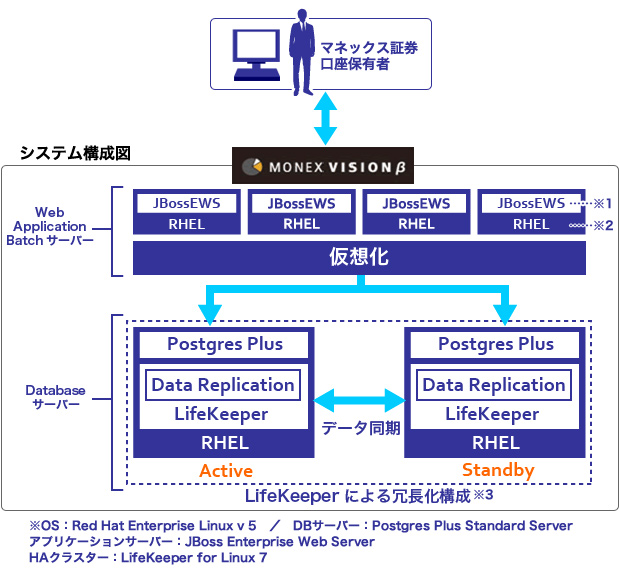 マネックス証券
口座保有者

システム構成図

MONEX VISION β

Web
Application
Batch サーバー

JBossEWS
RHEL

JBossEWS
RHEL

JBossEWS
RHEL

JBossEWS ※1
RHEL ※2

仮想化

Database
サーバー

Postgres Plus
Data Replication
LifeKeeper
RHEL
Active

データ同期

Postgres Plus
Data Replication
LifeKeeper
RHEL
Standby

LifeKeeper による冗長化構成※3

※OS：Red Hat Enterprise Linux v 5 ／ DBサーバー：Postgres Plus Standard Server
アプリケーションサーバー：JBoss Enterprise Web Server
HAクラスター：LifeKeeper for Linux 7